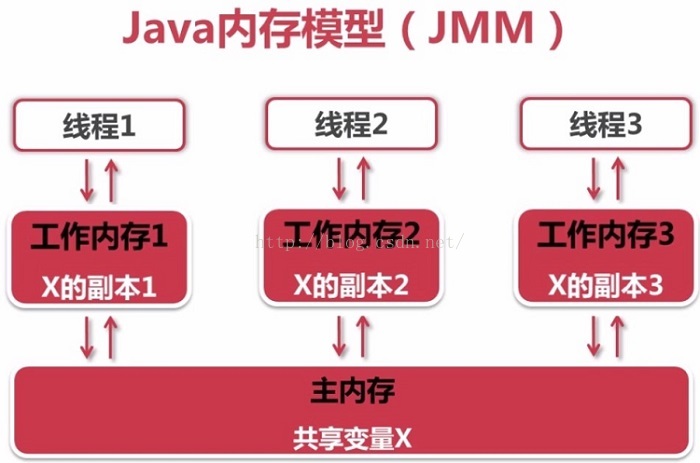 Java内存模型（JMM）

线程1

线程2

线程3

工作内存1
X的副本1

工作内存2
X的副本2

工作内存3
X的副本3

http://blog.csdn.net/

主内存
共享变量X